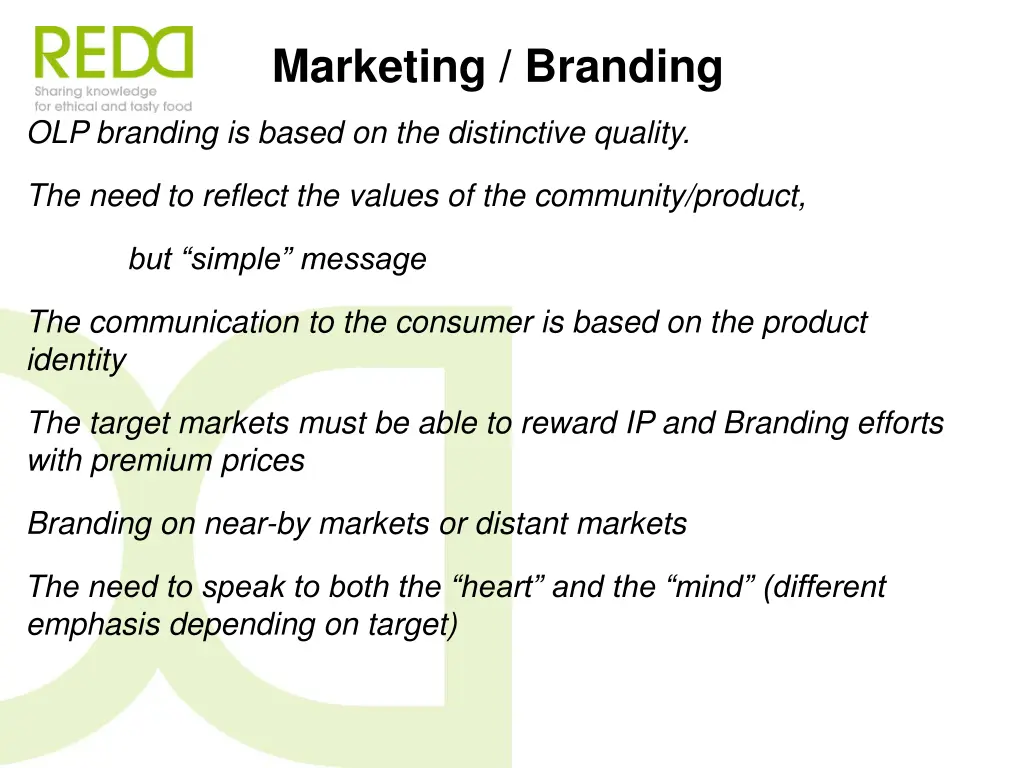 REDD
Sharing knowledge for ethical and tasty food

Marketing / Branding

OLP branding is based on the distinctive quality.

The need to reflect the values of the community/product,

but “simple” message

The communication to the consumer is based on the product identity

The target markets must be able to reward IP and Branding efforts with premium prices

Branding on near-by markets or distant markets

The need to speak to both the “heart” and the “mind” (different emphasis depending on target)